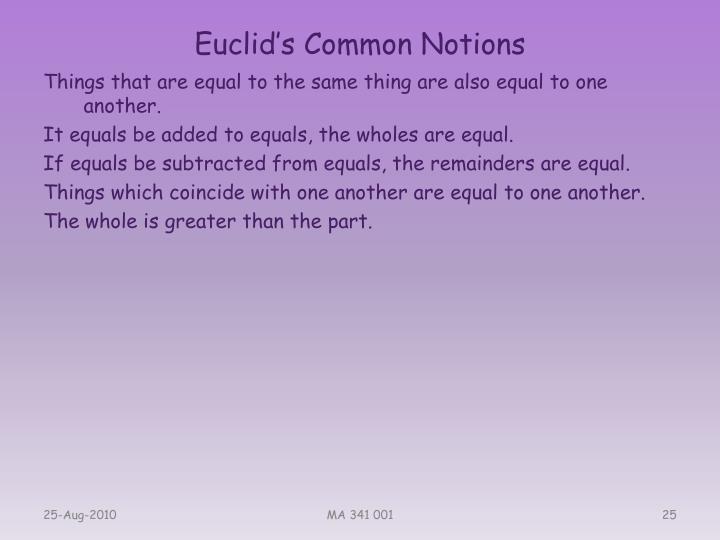 Euclid's Common Notions

Things that are equal to the same thing are also equal to one another.

It equals be added to equals, the wholes are equal.

If equals be subtracted from equals, the remainders are equal.

Things which coincide with one another are equal to one another.

The whole is greater than the part.

25-Aug-2010

MA 341 001

25